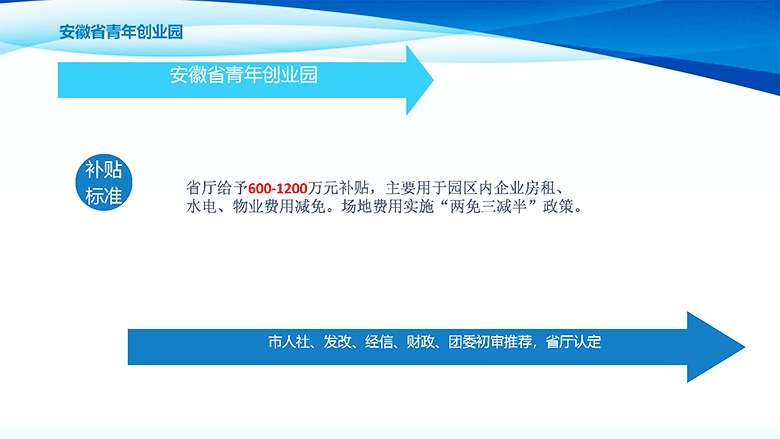 安徽省青年创业园

安徽省青年创业园

补贴标准

省厅给予600-1200万元补贴，主要用于园区内企业房租、水电、物业费用减免。场地费用实施“两免三减半”政策。

市人社、发改、经信、财政、团委初审推荐，省厅认定